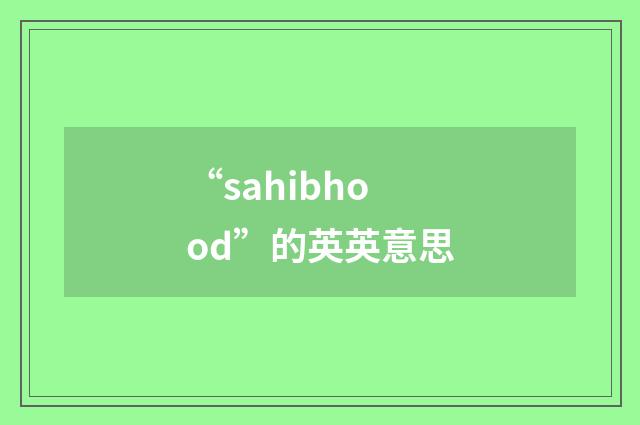 “sahibhood”的英英意思